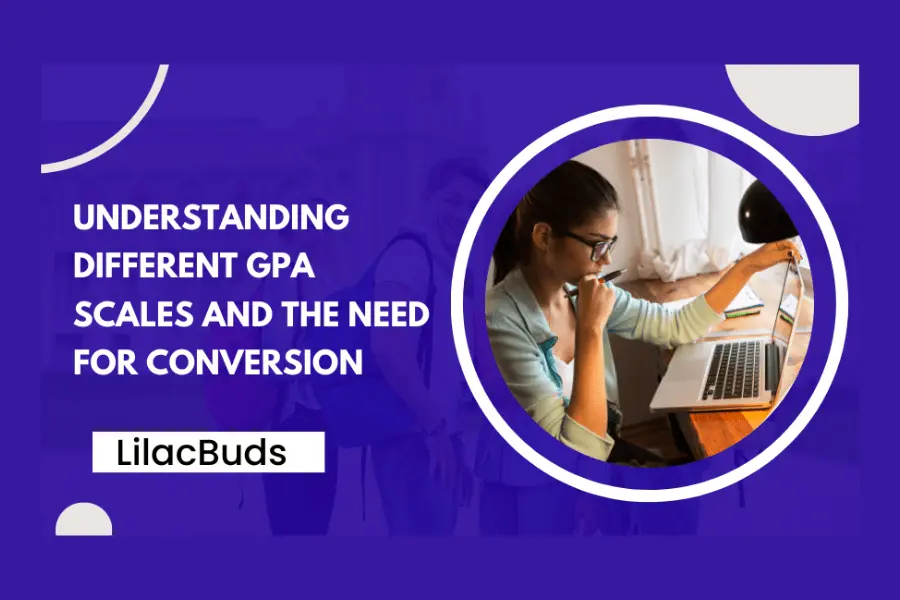 UNDERSTANDING DIFFERENT GPA SCALES AND THE NEED FOR CONVERSION

LilacBuds